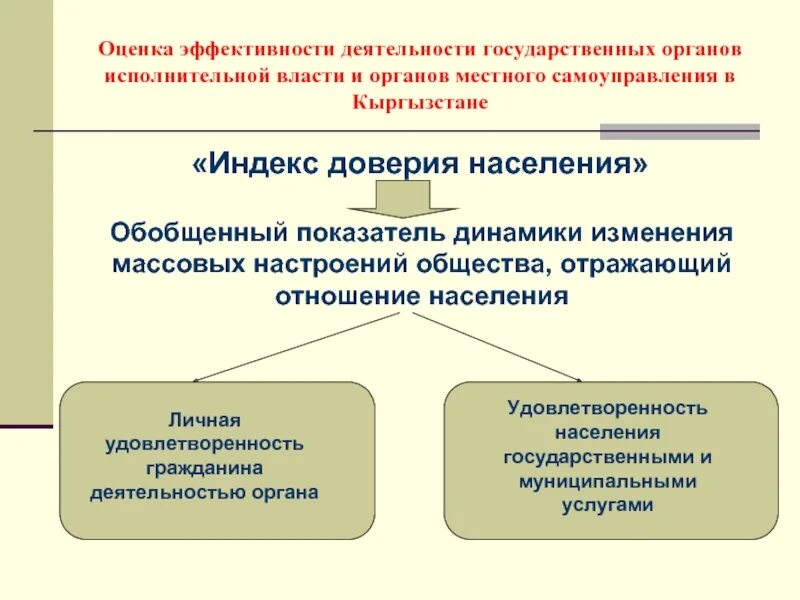 Оценка эффективности деятельности государственных органов исполнительной власти и органов местного самоуправления в Кыргызстане

«Индекс доверия населения»

Обобщенный показатель динамики изменения массовых настроений общества, отражающий отношение населения

Личная удовлетворенность гражданина деятельностью органа

Удовлетворенность населения государственными и муниципальными услугами